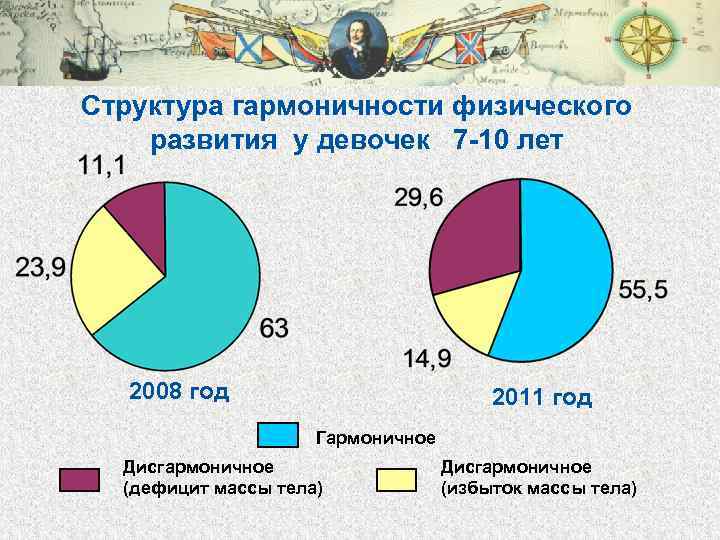 Структура гармоничности физического развития у девочек 7-10 лет

11,1

23,9

63

2008 год

29,6

55,5

14,9

2011 год

Гармоничное

Дисгармоничное (дефицит массы тела)

Дисгармоничное (избыток массы тела)